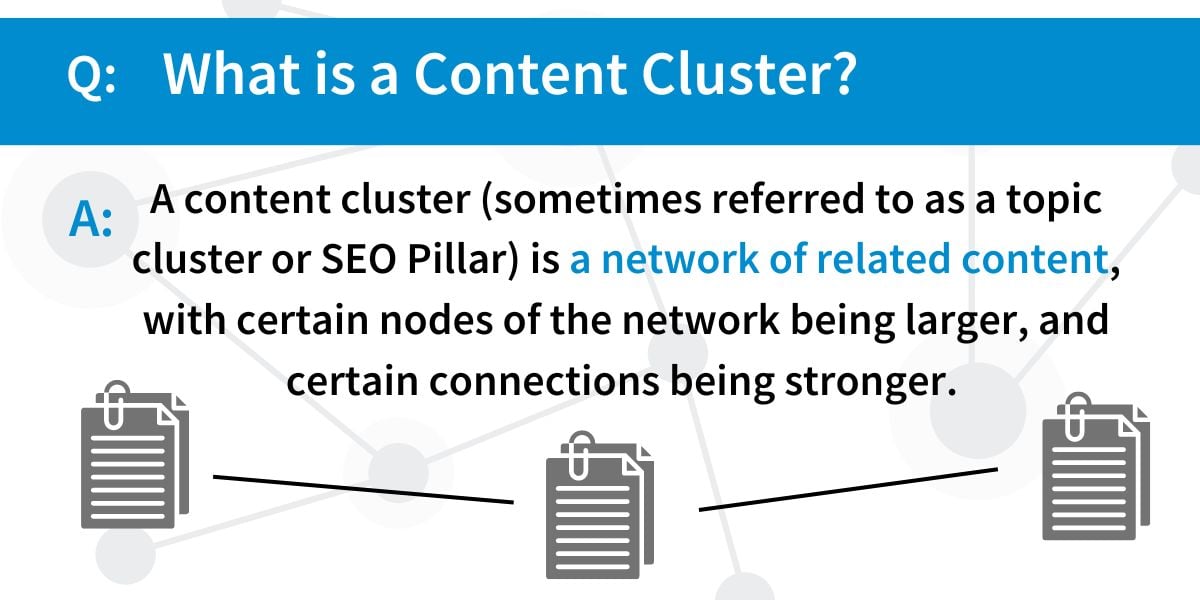 Q: What is a Content Cluster?

A: A content cluster (sometimes referred to as a topic cluster or SEO Pillar) is a network of related content, with certain nodes of the network being larger, and certain connections being stronger.